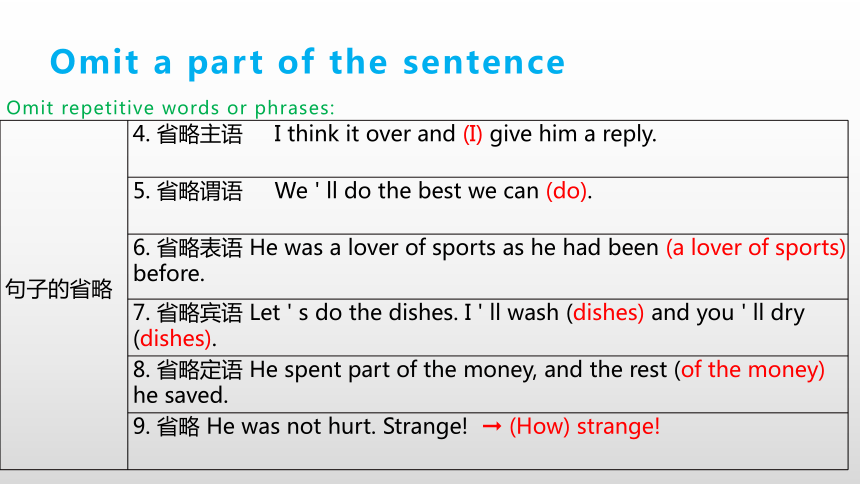 Omit a part of the sentence

Omit repetitive words or phrases:

| 句子的省略 | 4. 省略主语 I think it over and (I) give him a reply. |
|---|---|
| | 5. 省略谓语 We ' ll do the best we can (do). |
| | 6. 省略表语 He was a lover of sports as he had been (a lover of sports) before. |
| | 7. 省略宾语 Let ' s do the dishes. I ' ll wash (dishes) and you ' ll dry (dishes). |
| | 8. 省略定语 He spent part of the money, and the rest (of the money) he saved. |
| | 9. 省略 He was not hurt. Strange! → (How) strange! |